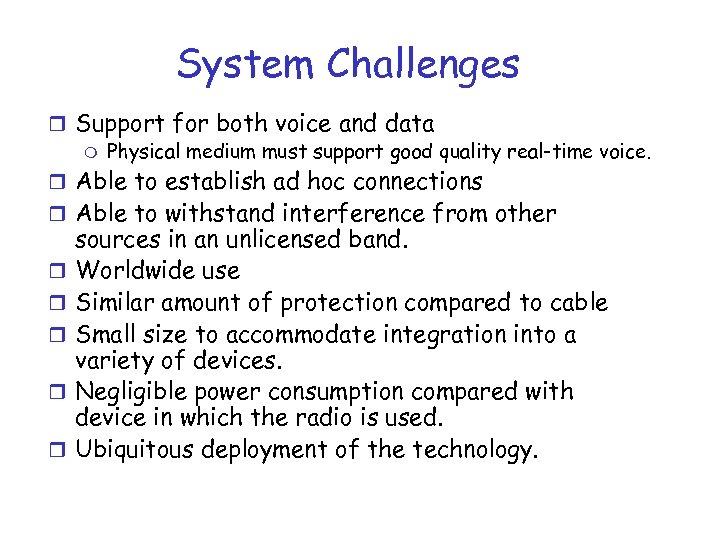 System Challenges

- Support for both voice and data
  - Physical medium must support good quality real-time voice.
- Able to establish ad hoc connections
- Able to withstand interference from other sources in an unlicensed band.
- Worldwide use
- Similar amount of protection compared to cable
- Small size to accommodate integration into a variety of devices.
- Negligible power consumption compared with device in which the radio is used.
- Ubiquitous deployment of the technology.